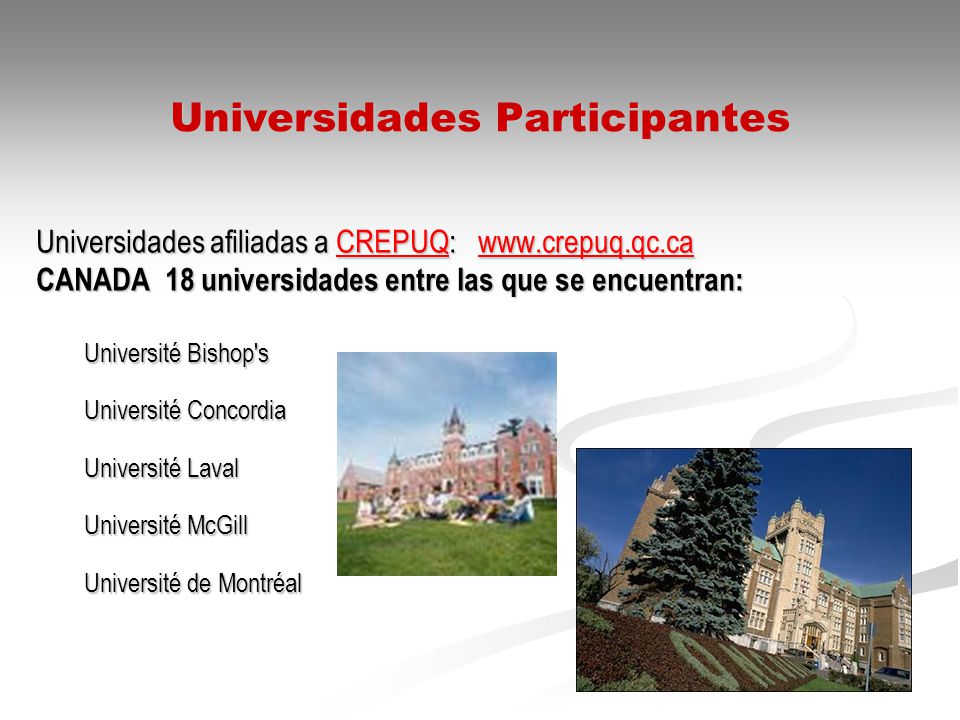 Universidades Participantes

Universidades afiliadas a CREPUQ: www.crepuq.qc.ca
CANADA 18 universidades entre las que se encuentran:

Université Bishop's

Université Concordia

Université Laval

Université McGill

Université de Montréal